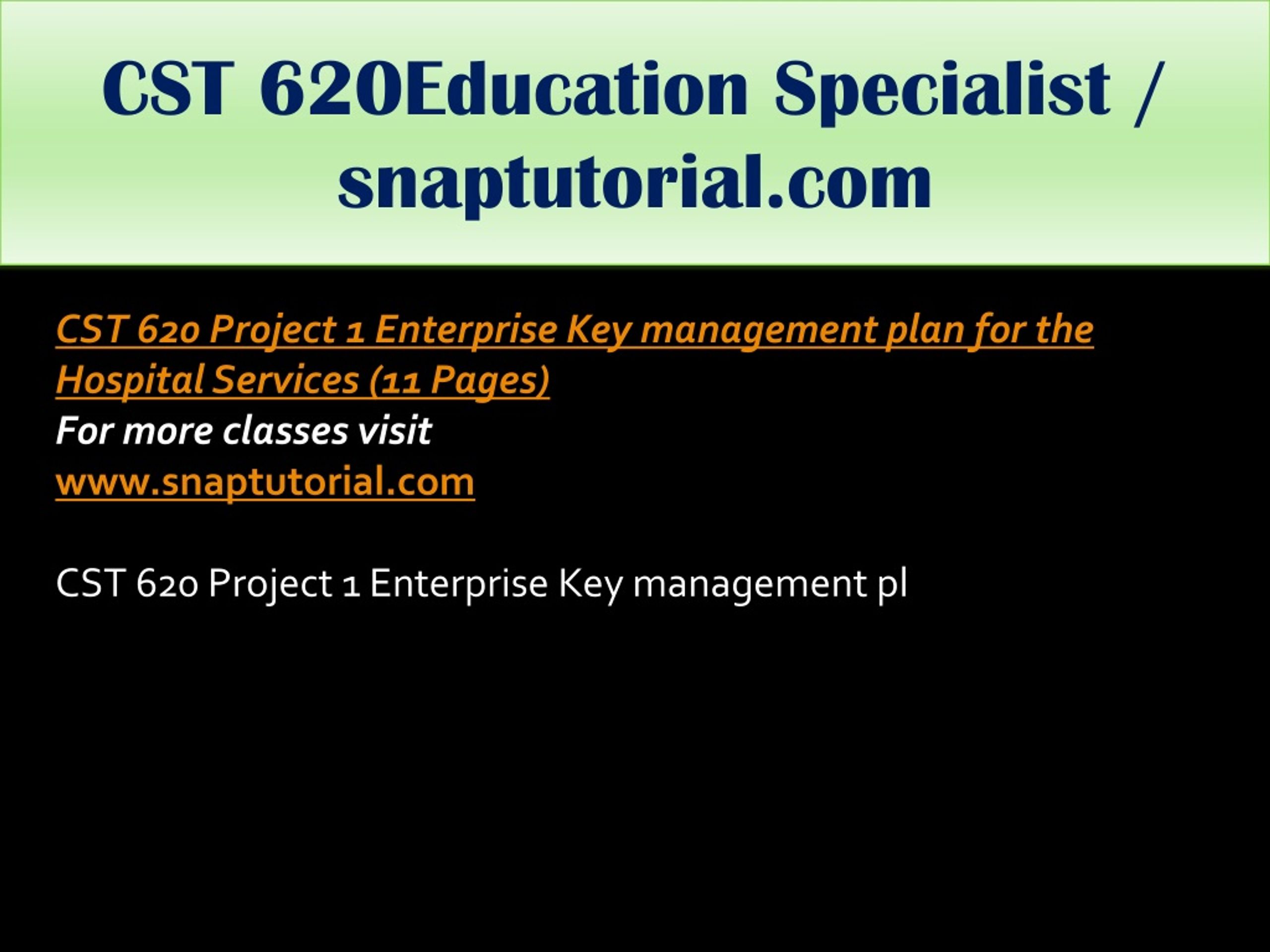 CST 620Education Specialist / snaptutorial.com

CST 620 Project 1 Enterprise Key management plan for the Hospital Services (11 Pages)
For more classes visit
www.snaptutorial.com

CST 620 Project 1 Enterprise Key management pl